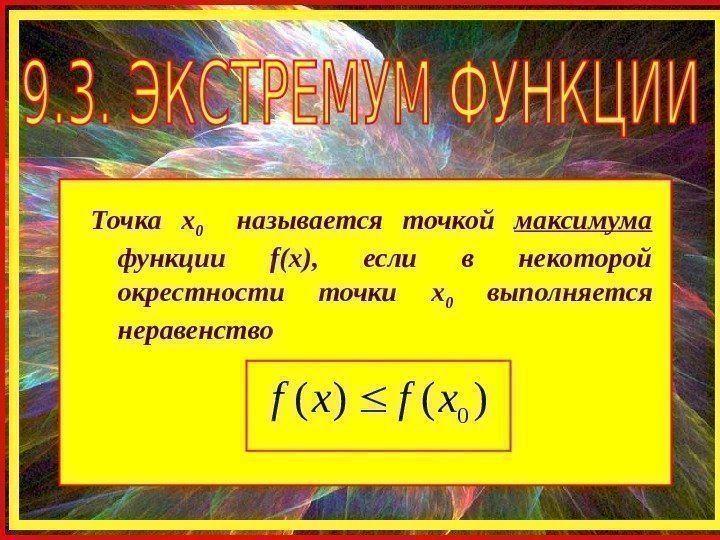 9.3. ЭКСТРЕМУМ ФУНКЦИИ

Точка $x_0$ называется точкой максимума функции $f(x)$, если в некоторой окрестности точки $x_0$ выполняется неравенство

$f(x) \leq f(x_0)$